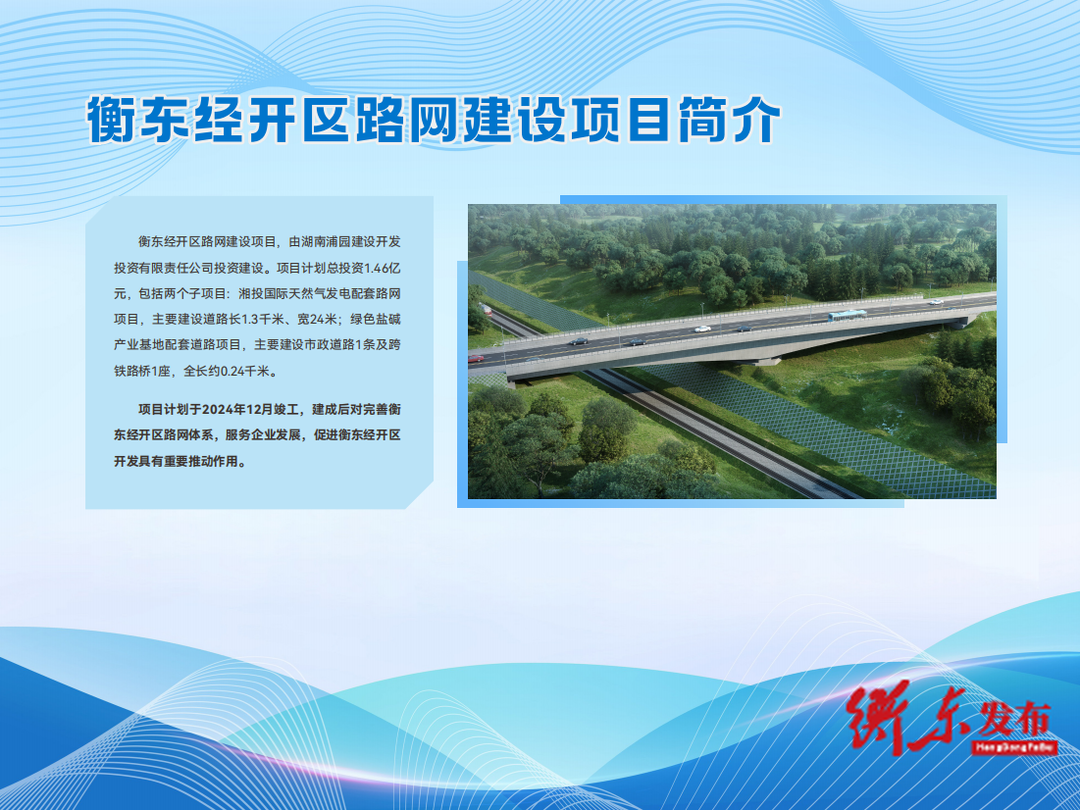 衡东经开区路网建设项目简介

衡东经开区路网建设项目，由湖南浦园建设开发投资有限责任公司投资建设。项目计划总投资1.46亿元，包括两个子项目：湘投国际天然气发电配套路网项目，主要建设道路长1.3千米、宽24米；绿色盐碱产业基地配套道路项目，主要建设市政道路1条及跨铁路桥1座，全长约0.24千米。

项目计划于2024年12月竣工，建成后对完善衡东经开区路网体系，服务企业发展，促进衡东经开区开发具有重要推动作用。

衡东发布
HengDongFaBu